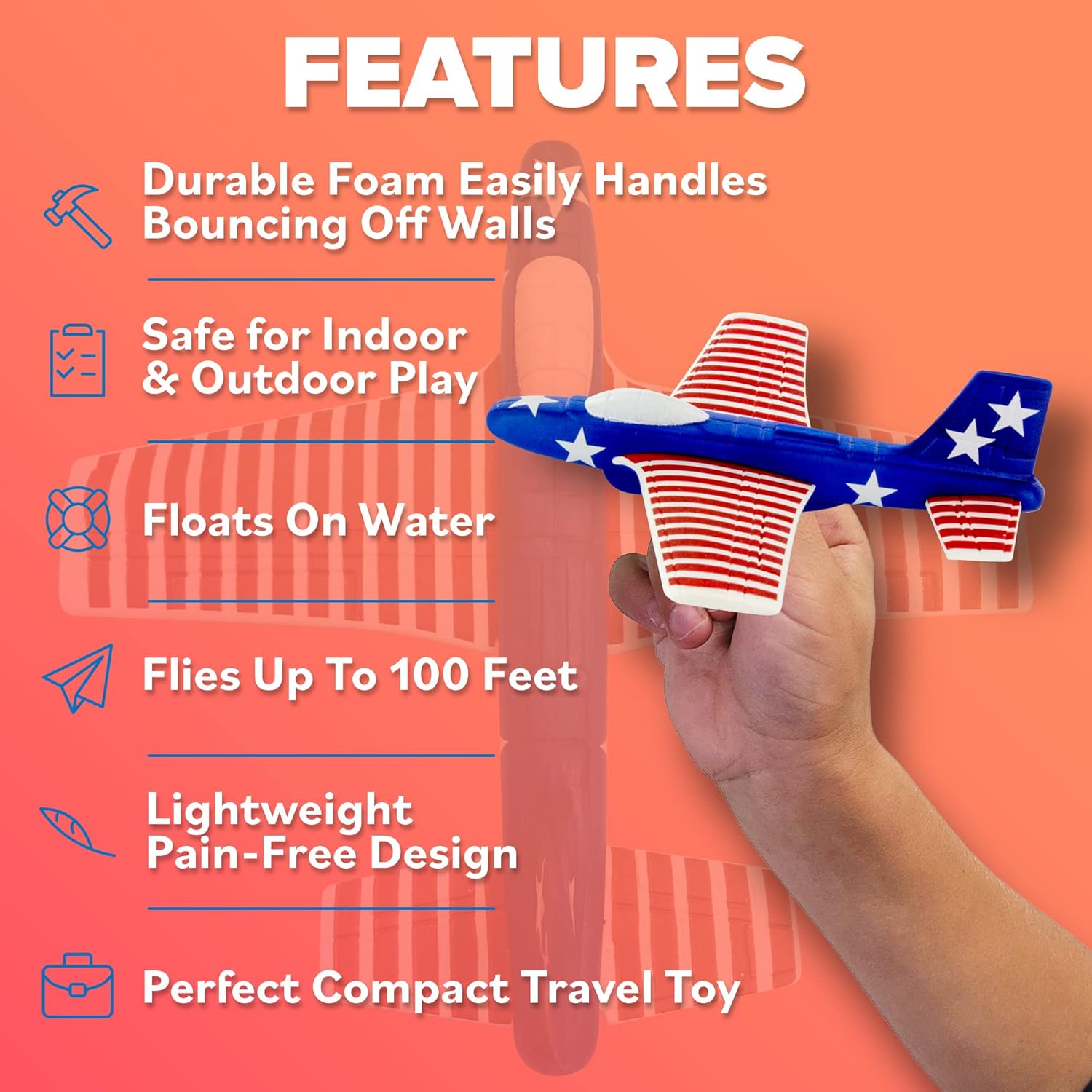 FEATURES

Durable Foam Easily Handles Bouncing Off Walls

Safe for Indoor & Outdoor Play

Floats On Water

Flies Up To 100 Feet

Lightweight Pain-Free Design

Perfect Compact Travel Toy